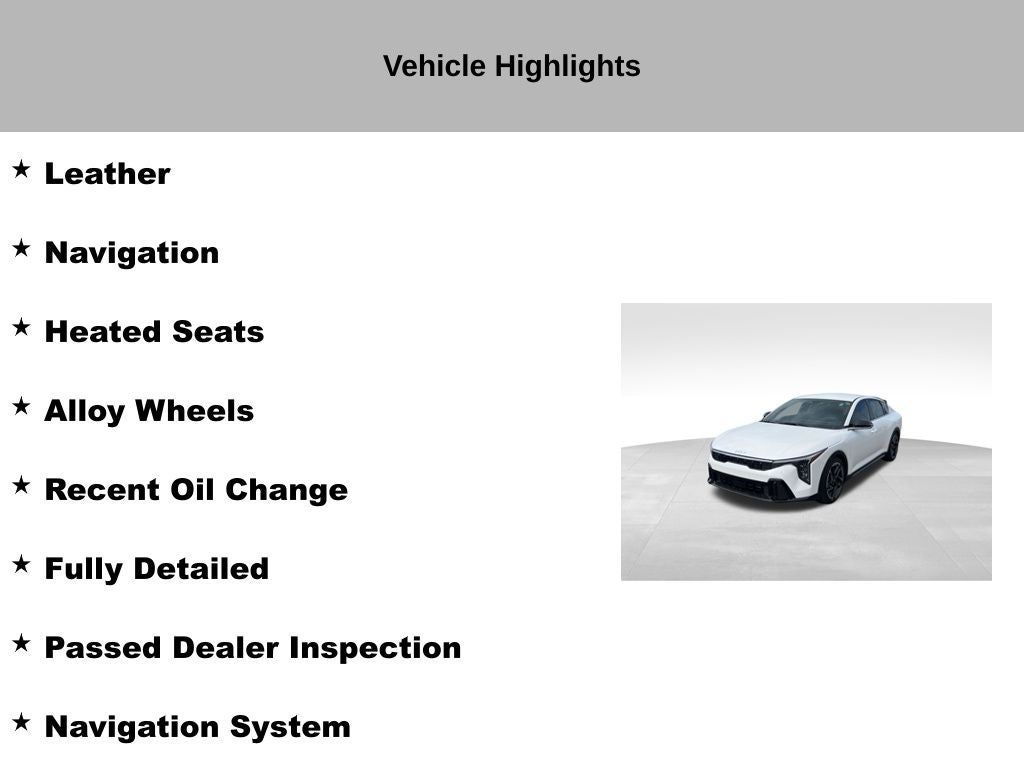 Vehicle Highlights

★ Leather

★ Navigation

★ Heated Seats

★ Alloy Wheels

★ Recent Oil Change

★ Fully Detailed

★ Passed Dealer Inspection

★ Navigation System